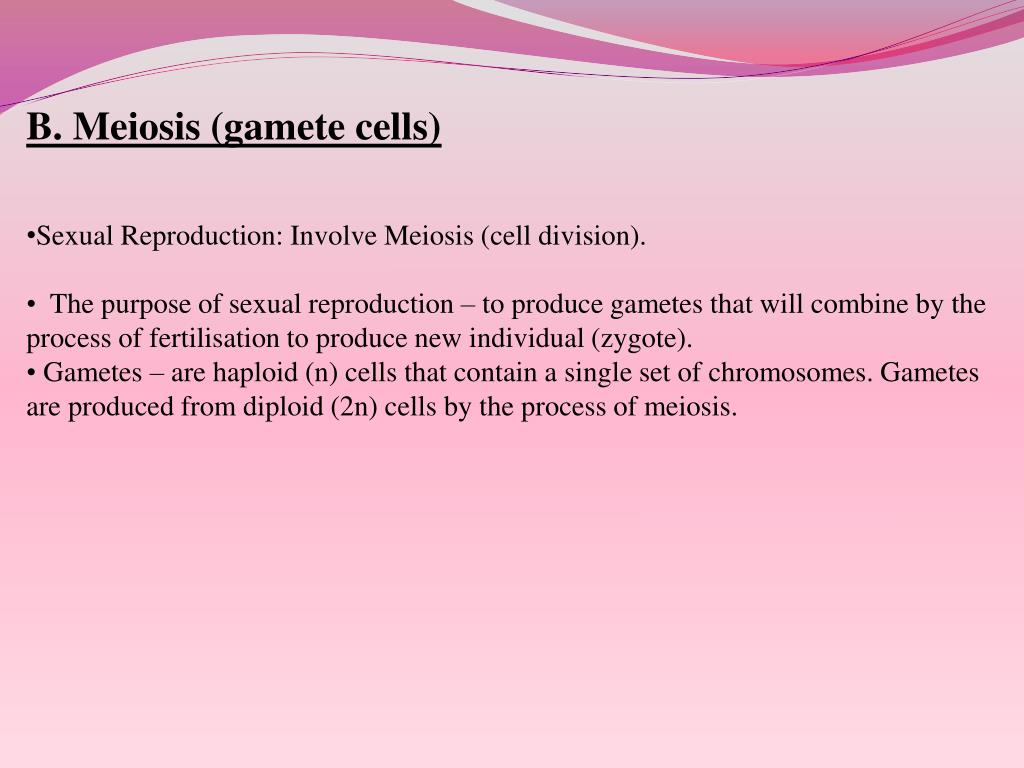 B. Meiosis (gamete cells)

•Sexual Reproduction: Involve Meiosis (cell division).

• The purpose of sexual reproduction – to produce gametes that will combine by the process of fertilisation to produce new individual (zygote).
• Gametes – are haploid (n) cells that contain a single set of chromosomes. Gametes are produced from diploid (2n) cells by the process of meiosis.